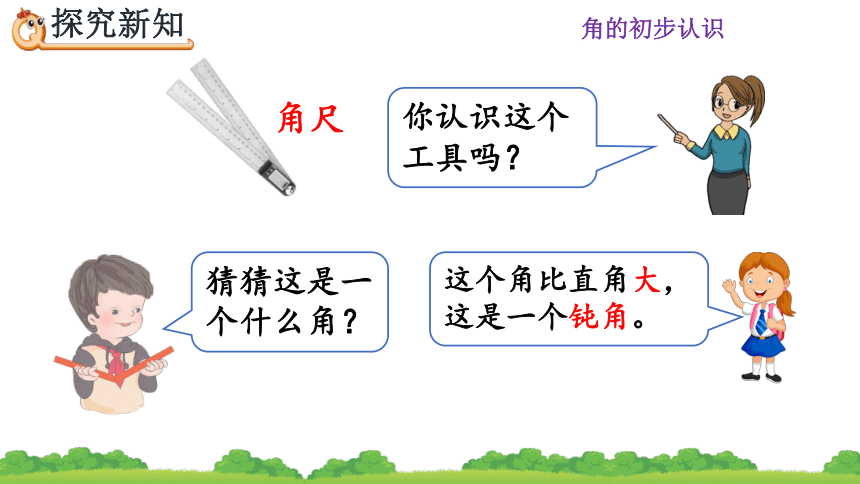 探究新知

角的初步认识

角尺

你认识这个工具吗？

猜猜这是一个什么角？

这个角比直角大，这是一个钝角。